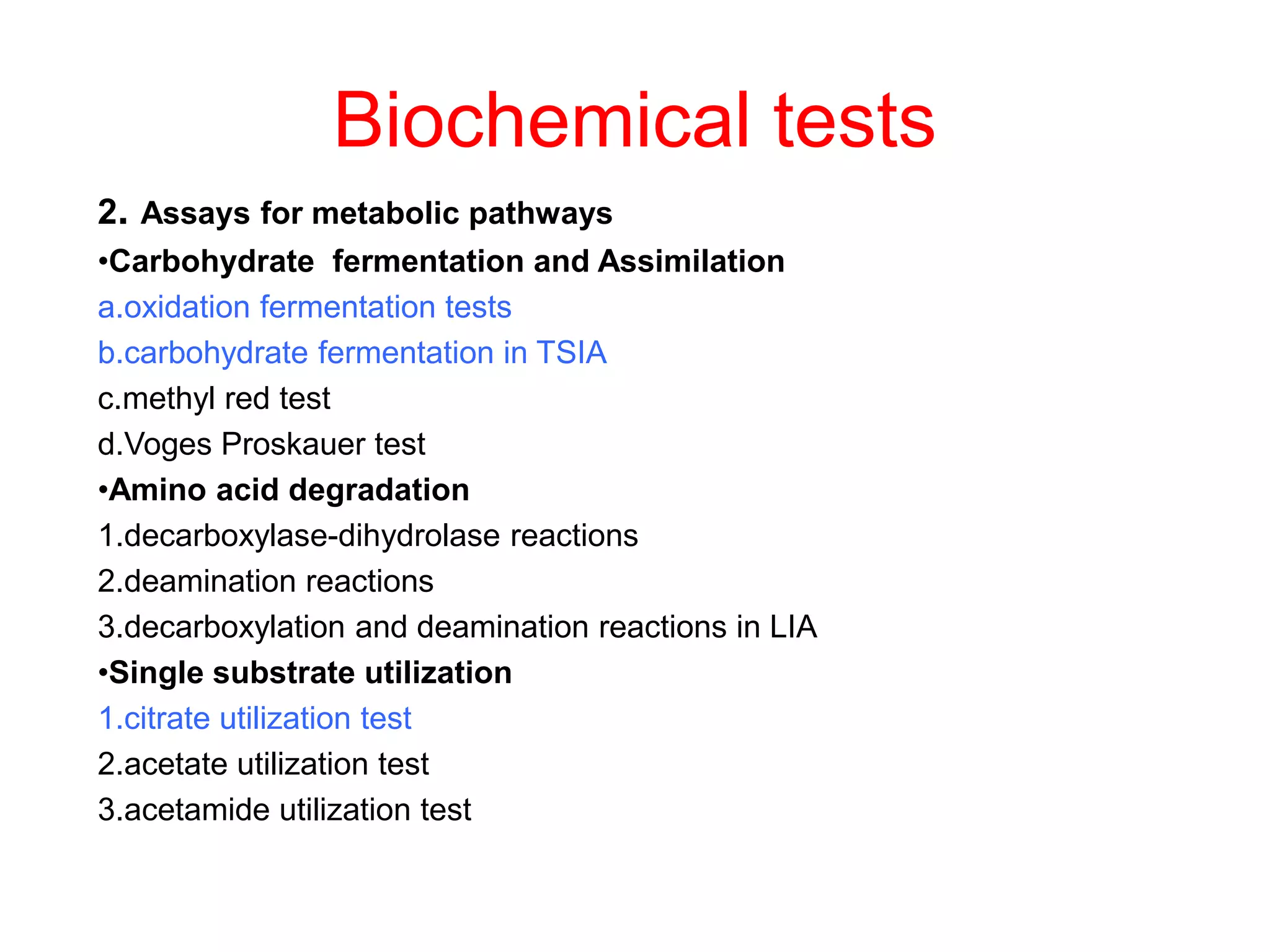 Biochemical tests

2. Assays for metabolic pathways

•Carbohydrate fermentation and Assimilation

a.oxidation fermentation tests

b.carbohydrate fermentation in TSIA

c.methyl red test

d.Voges Proskauer test

•Amino acid degradation

1.decarboxylase-dihydrolase reactions

2.deamination reactions

3.decarboxylation and deamination reactions in LIA

•Single substrate utilization

1.citrate utilization test

2.acetate utilization test

3.acetamide utilization test